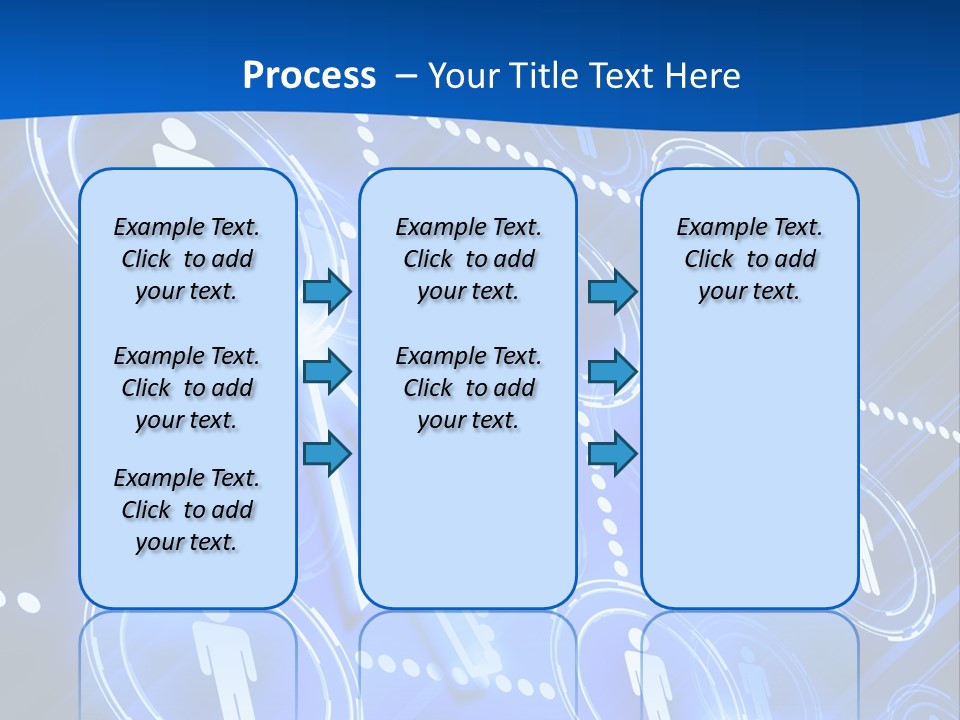 Process – Your Title Text Here

Example Text. Click to add your text.

Example Text. Click to add your text.

Example Text. Click to add your text.

Example Text. Click to add your text.

Example Text. Click to add your text.

Example Text. Click to add your text.